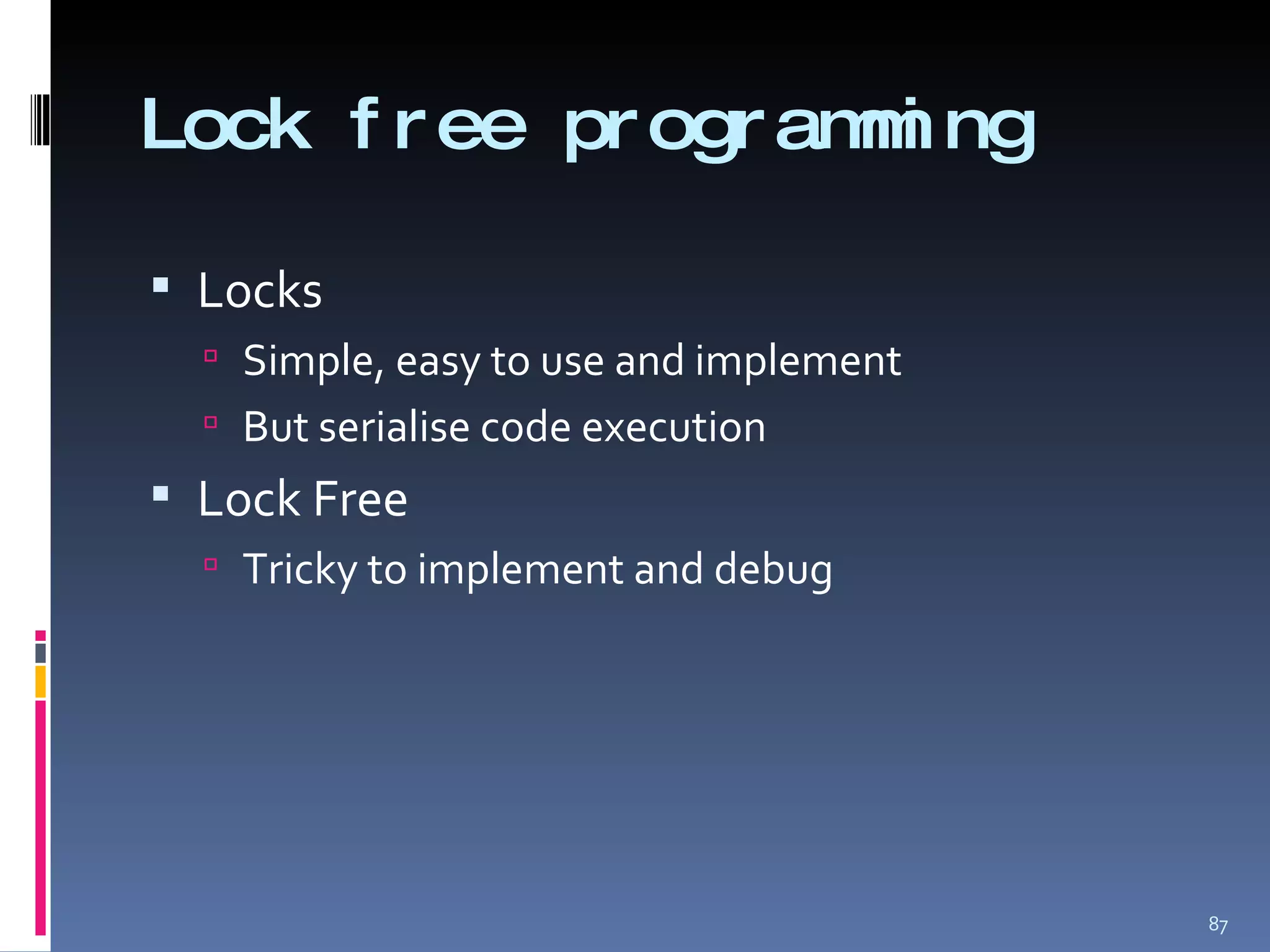 Lock free programming

- Locks
  - Simple, easy to use and implement
  - But serialise code execution
- Lock Free
  - Tricky to implement and debug

87